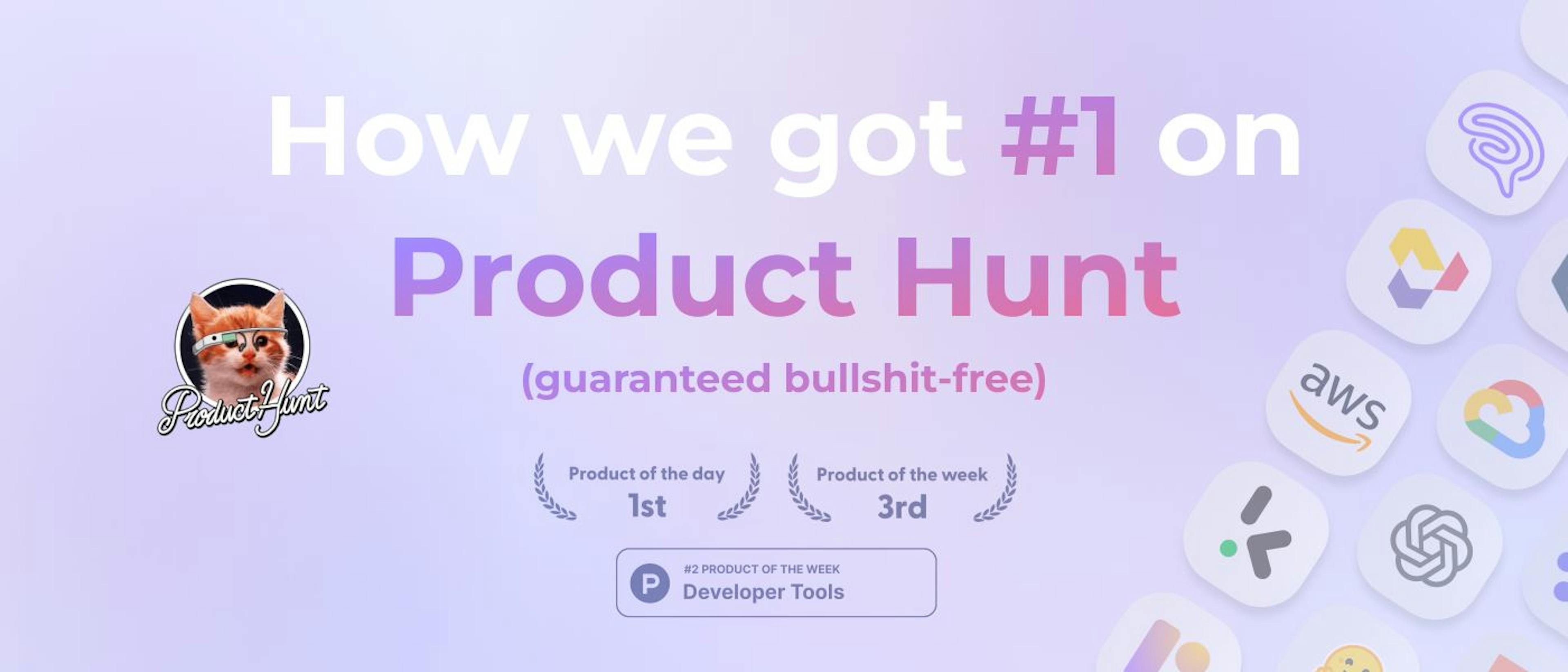 How we got #1 on Product Hunt

(guaranteed bullshit-free)

Product Hunt

Product of the day
1st

Product of the week
3rd

P
#2 PRODUCT OF THE WEEK
Developer Tools

aws